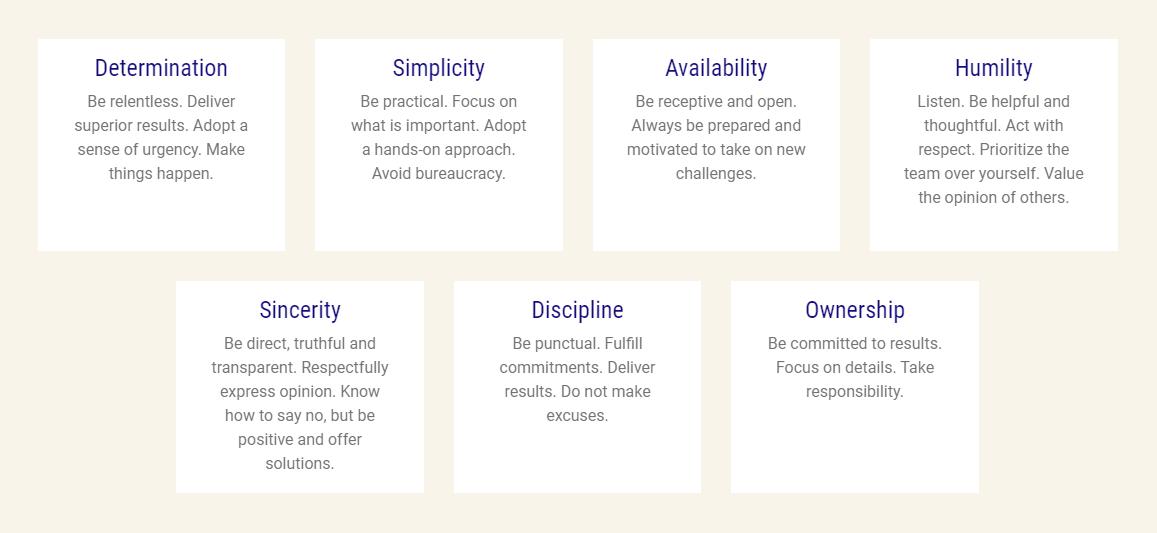 Determination

Be relentless. Deliver superior results. Adopt a sense of urgency. Make things happen.

Simplicity

Be practical. Focus on what is important. Adopt a hands-on approach. Avoid bureaucracy.

Availability

Be receptive and open. Always be prepared and motivated to take on new challenges.

Humility

Listen. Be helpful and thoughtful. Act with respect. Prioritize the team over yourself. Value the opinion of others.

Sincerity

Be direct, truthful and transparent. Respectfully express opinion. Know how to say no, but be positive and offer solutions.

Discipline

Be punctual. Fulfill commitments. Deliver results. Do not make excuses.

Ownership

Be committed to results. Focus on details. Take responsibility.